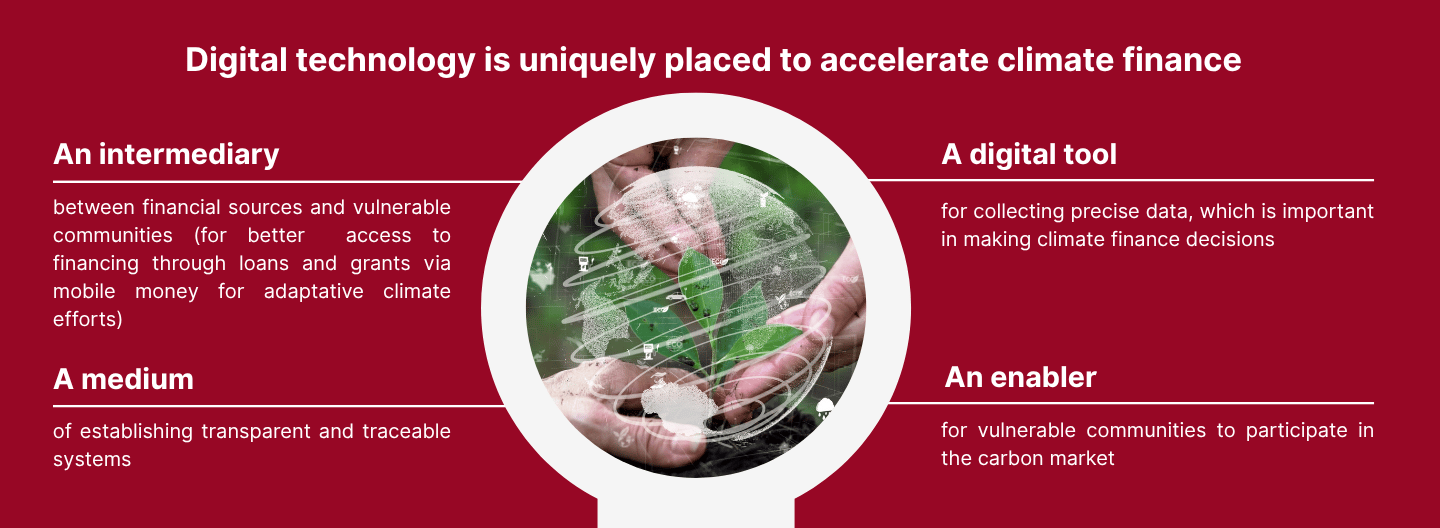 Digital technology is uniquely placed to accelerate climate finance

An intermediary

between financial sources and vulnerable communities (for better access to financing through loans and grants via mobile money for adaptative climate efforts)

A medium

of establishing transparent and traceable systems

A digital tool

for collecting precise data, which is important in making climate finance decisions

An enabler

for vulnerable communities to participate in the carbon market